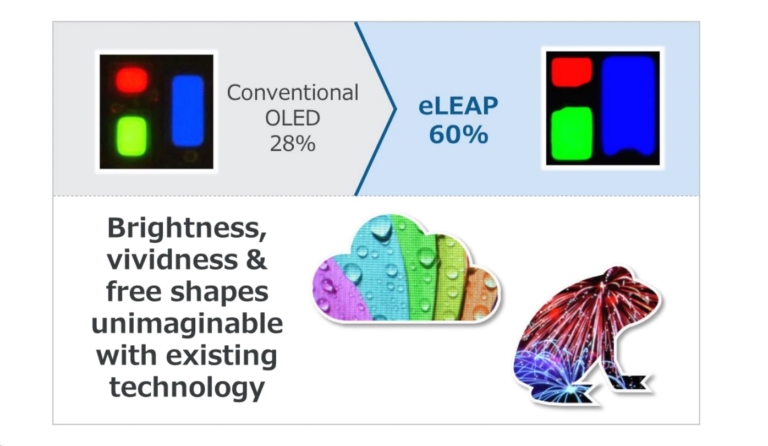 Conventional OLED 28%

eLEAP 60%

Brightness, vividness & free shapes unimaginable with existing technology